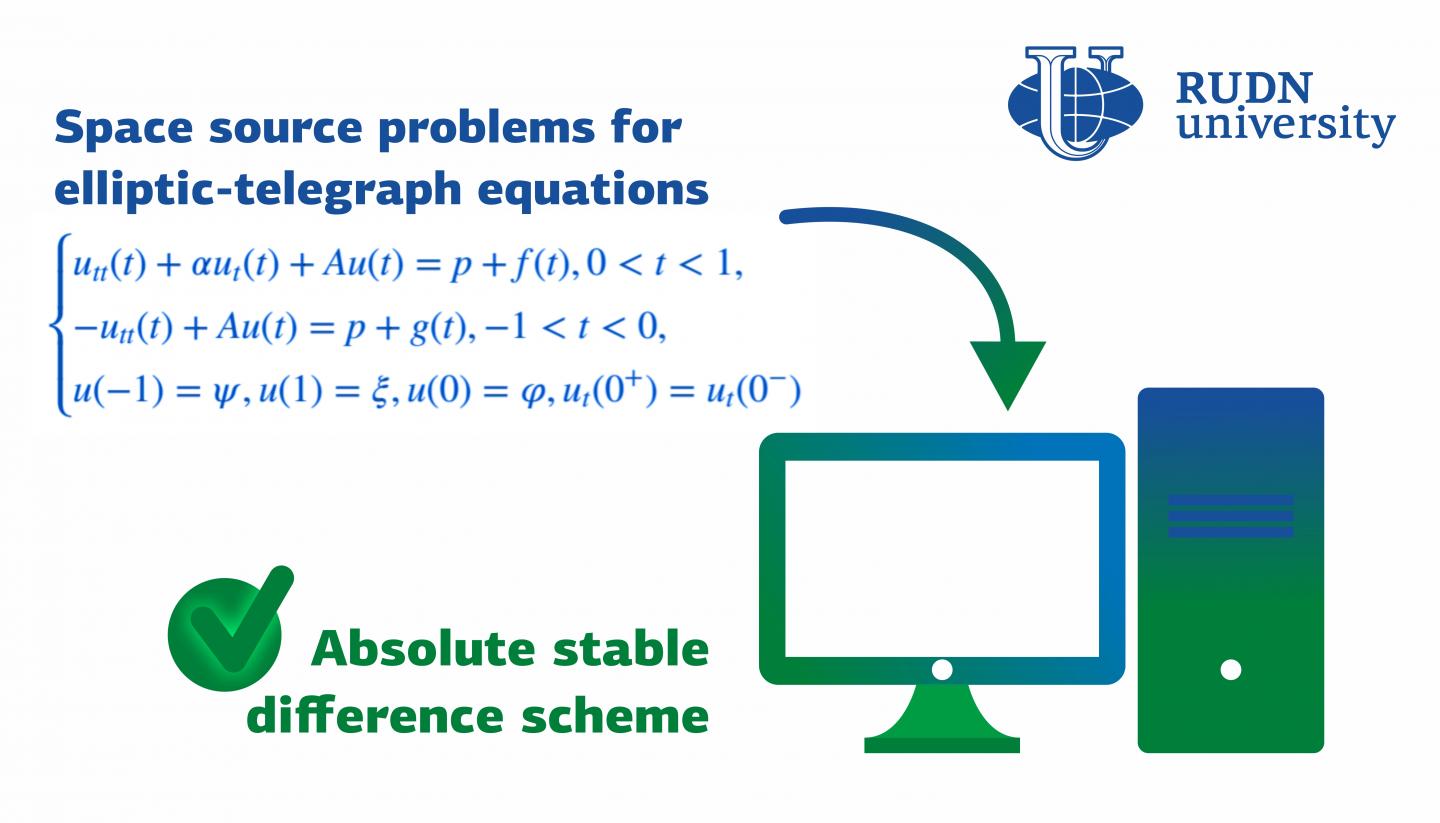 RUDN university

Space source problems for elliptic-telegraph equations

$\begin{cases} u_{tt}(t) + \alpha u_t(t) + Au(t) = p + f(t), 0 < t < 1, \\ -u_{tt}(t) + Au(t) = p + g(t), -1 < t < 0, \\ u(-1) = \psi, u(1) = \xi, u(0) = \varphi, u_t(0^+) = u_t(0^-) \end{cases}$

Absolute stable difference scheme